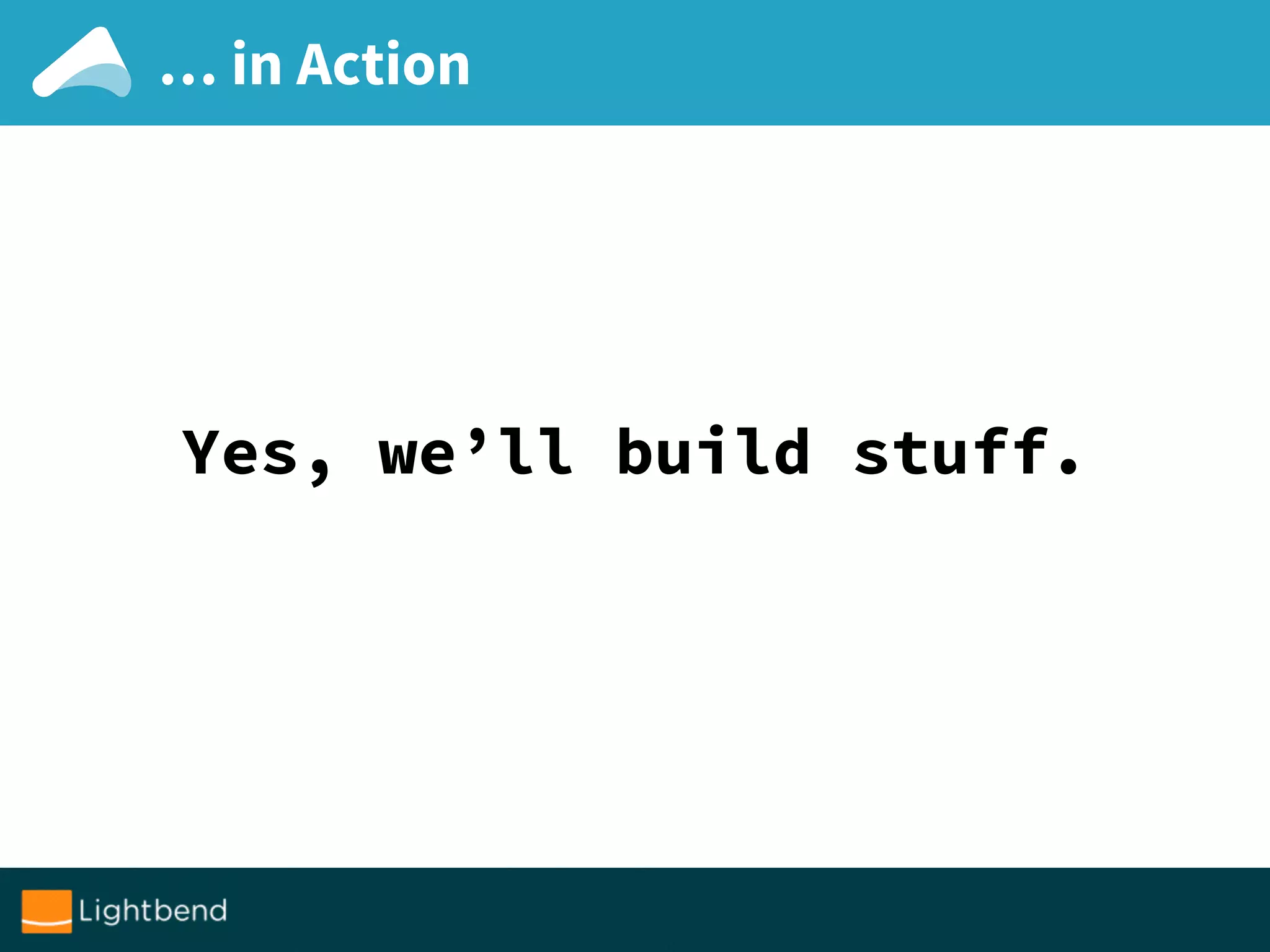 … in Action

Yes, we’ll build stuff.

Lightbend